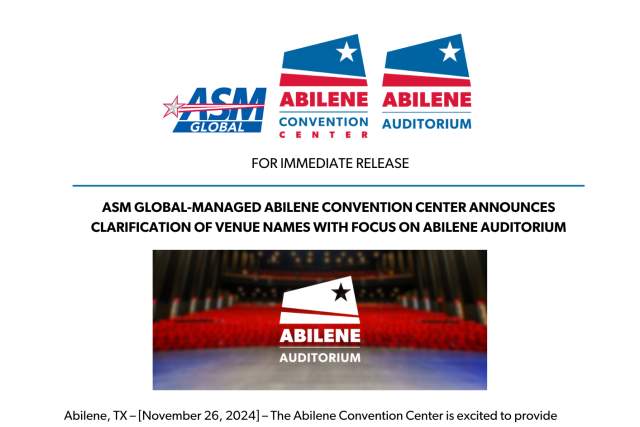 ASM GLOBAL

ABILENE CONVENTION CENTER

ABILENE AUDITORIUM

FOR IMMEDIATE RELEASE

ASM GLOBAL-MANAGED ABILENE CONVENTION CENTER ANNOUNCES CLARIFICATION OF VENUE NAMES WITH FOCUS ON ABILENE AUDITORIUM

ABILENE AUDITORIUM

Abilene, TX – [November 26, 2024] – The Abilene Convention Center is excited to provide